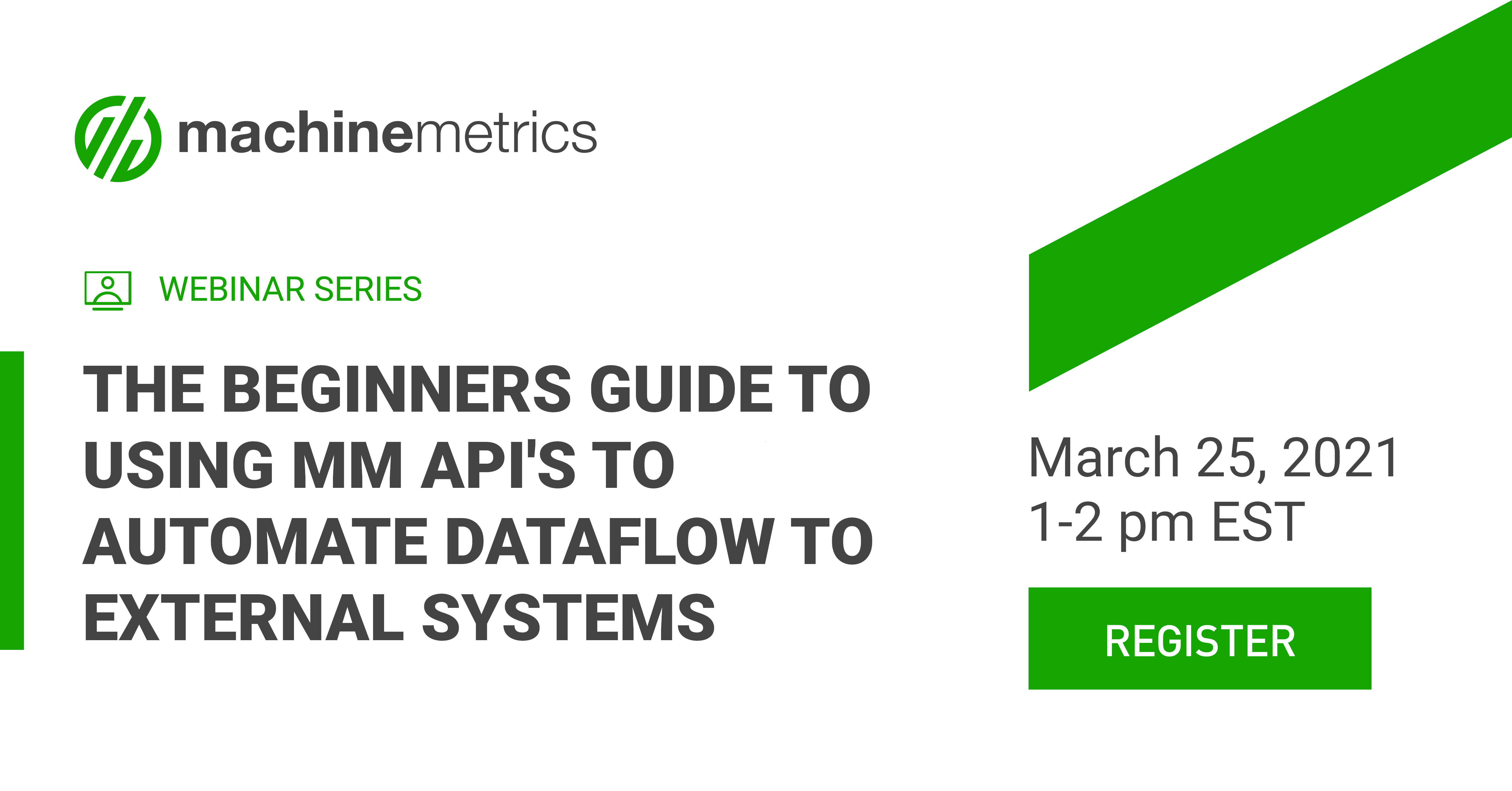 machinemetrics

WEBINAR SERIES

THE BEGINNERS GUIDE TO USING MM API'S TO AUTOMATE DATAFLOW TO EXTERNAL SYSTEMS

March 25, 2021
1-2 pm EST

REGISTER